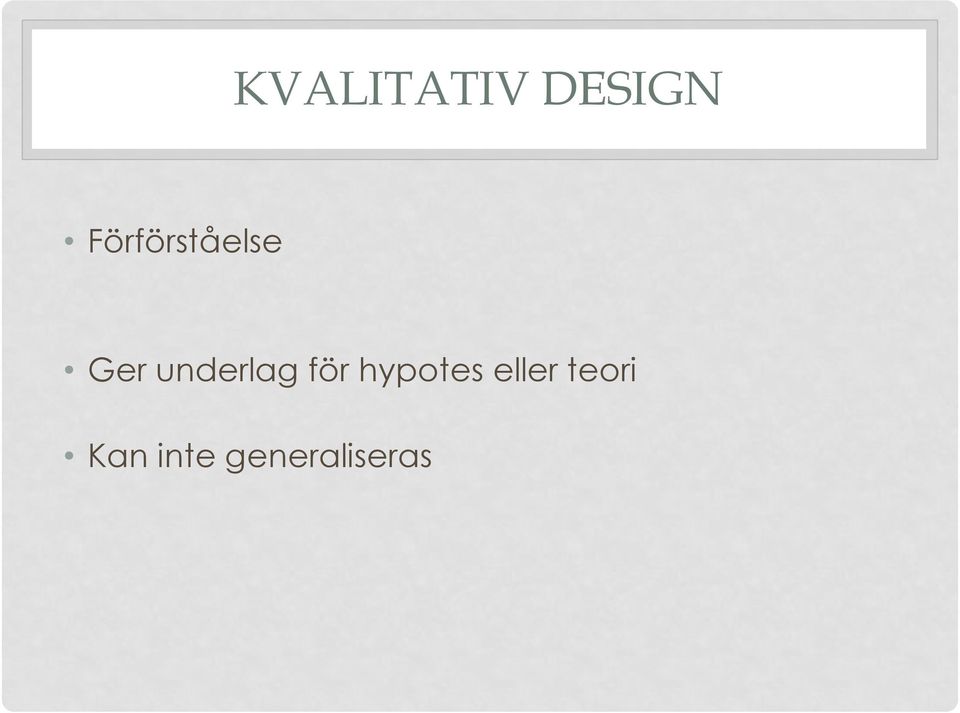 KVALITATIV DESIGN

• Förförståelse

• Ger underlag för hypotes eller teori

• Kan inte generaliseras